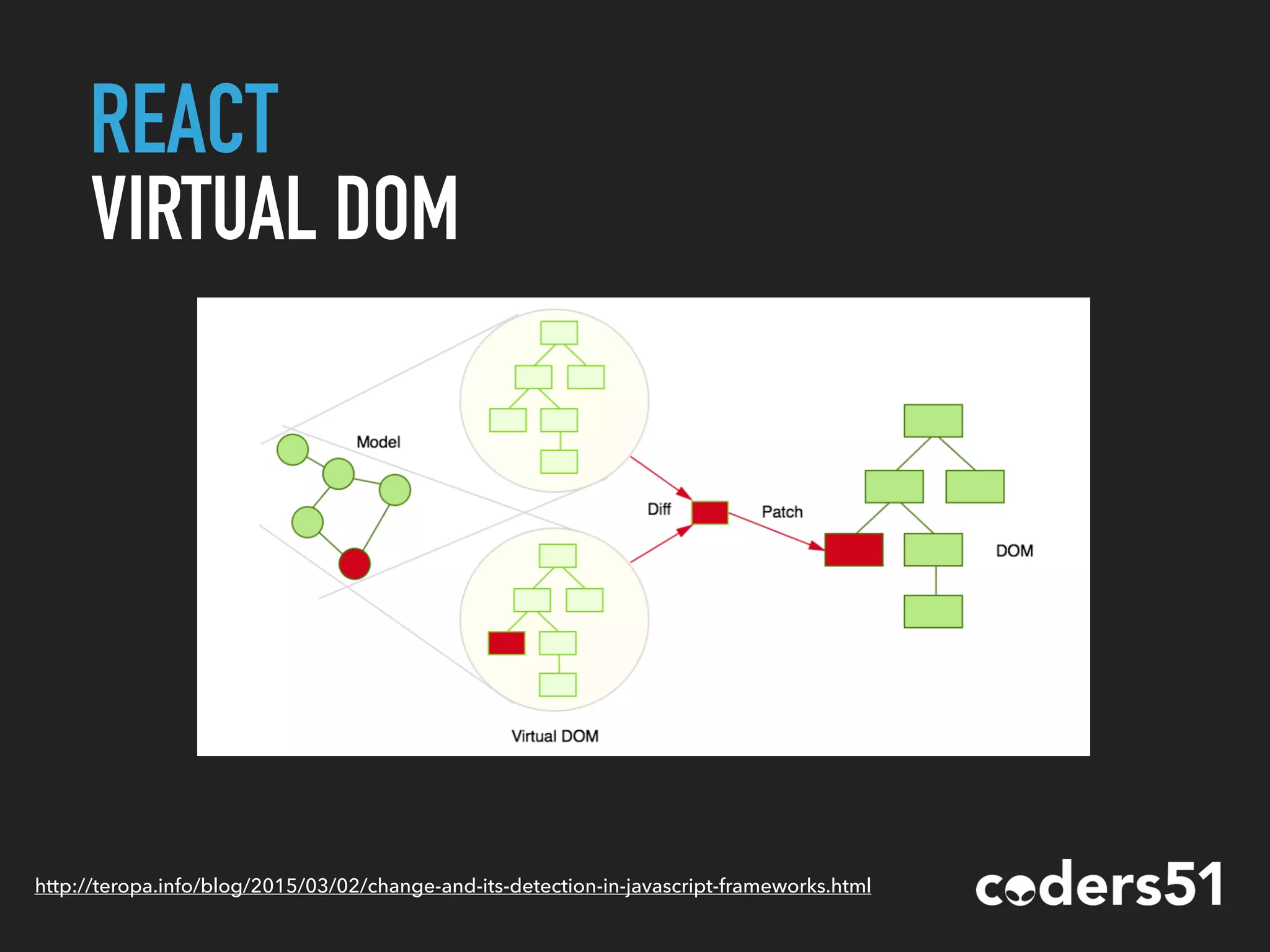 REACT
VIRTUAL DOM

Model

Diff

Patch

DOM

Virtual DOM

http://teropa.info/blog/2015/03/02/change-and-its-detection-in-javascript-frameworks.html

coders51